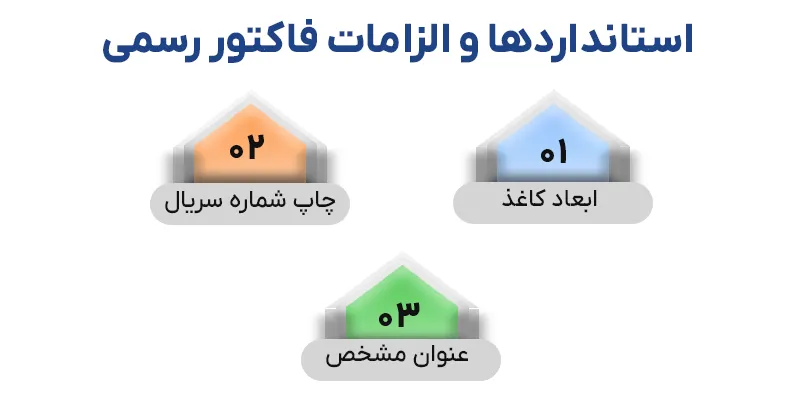 استانداردها و الزامات فاکتور رسمی

۰۱
ابعاد کاغذ

۰۲
چاپ شماره سریال

۰۳
عنوان مشخص